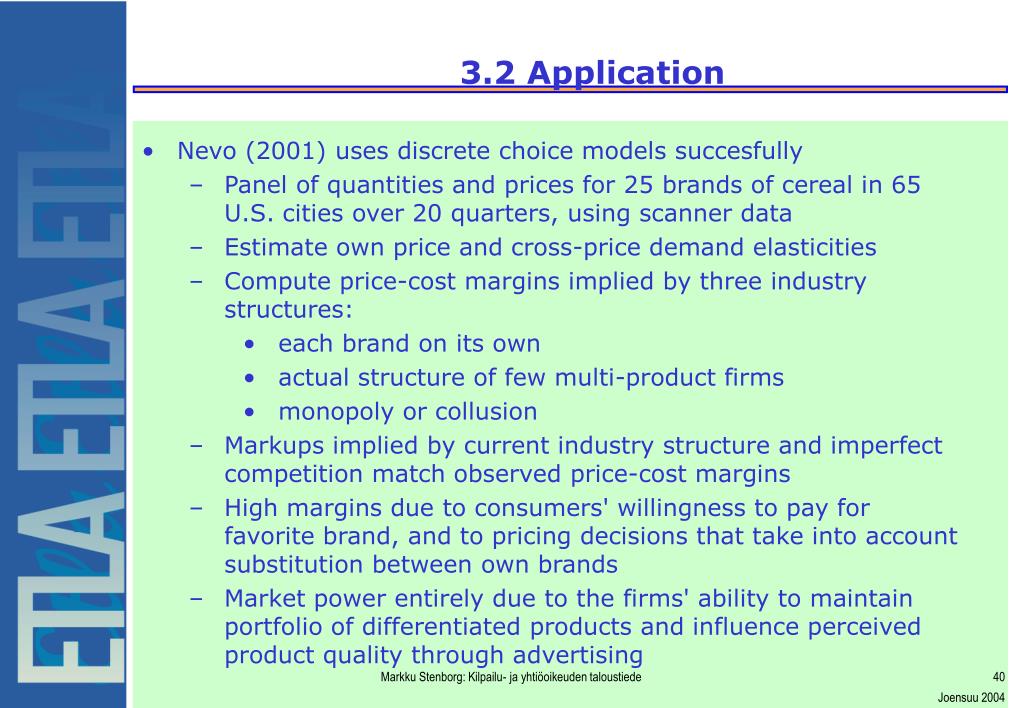 ETLA ETLA ETLA

3.2 Application

• Nevo (2001) uses discrete choice models succesfully
 – Panel of quantities and prices for 25 brands of cereal in 65 U.S. cities over 20 quarters, using scanner data
 – Estimate own price and cross-price demand elasticities
 – Compute price-cost margins implied by three industry structures:
  • each brand on its own
  • actual structure of few multi-product firms
  • monopoly or collusion
 – Markups implied by current industry structure and imperfect competition match observed price-cost margins
 – High margins due to consumers' willingness to pay for favorite brand, and to pricing decisions that take into account substitution between own brands
 – Market power entirely due to the firms' ability to maintain portfolio of differentiated products and influence perceived product quality through advertising

Markku Stenborg: Kilpailu- ja yhtiöoikeuden taloustiede

40

Joensuu 2004